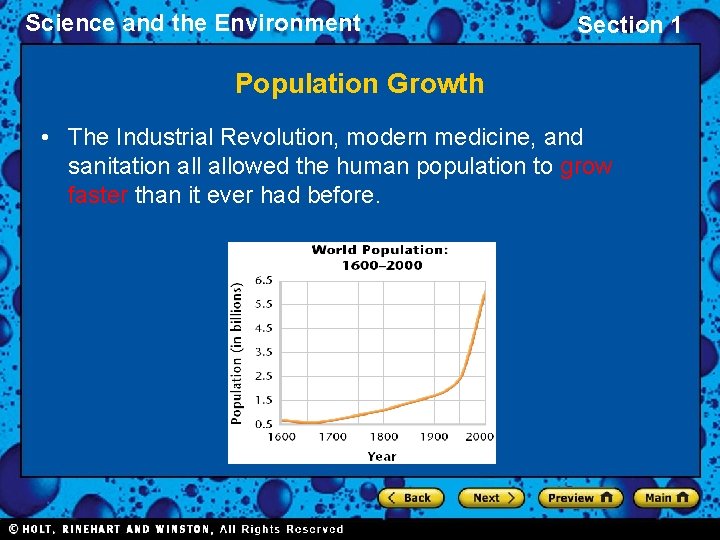 Science and the Environment

Section 1

Population Growth

• The Industrial Revolution, modern medicine, and sanitation all allowed the human population to grow faster than it ever had before.

World Population: 1600–2000

Population (in billions)

6.5
5.5
4.5
3.5
2.5
1.5
0.5

1600 1700 1800 1900 2000

Year

Back

Next

Preview

Main

© HOLT, RINEHART AND WINSTON, All Rights Reserved